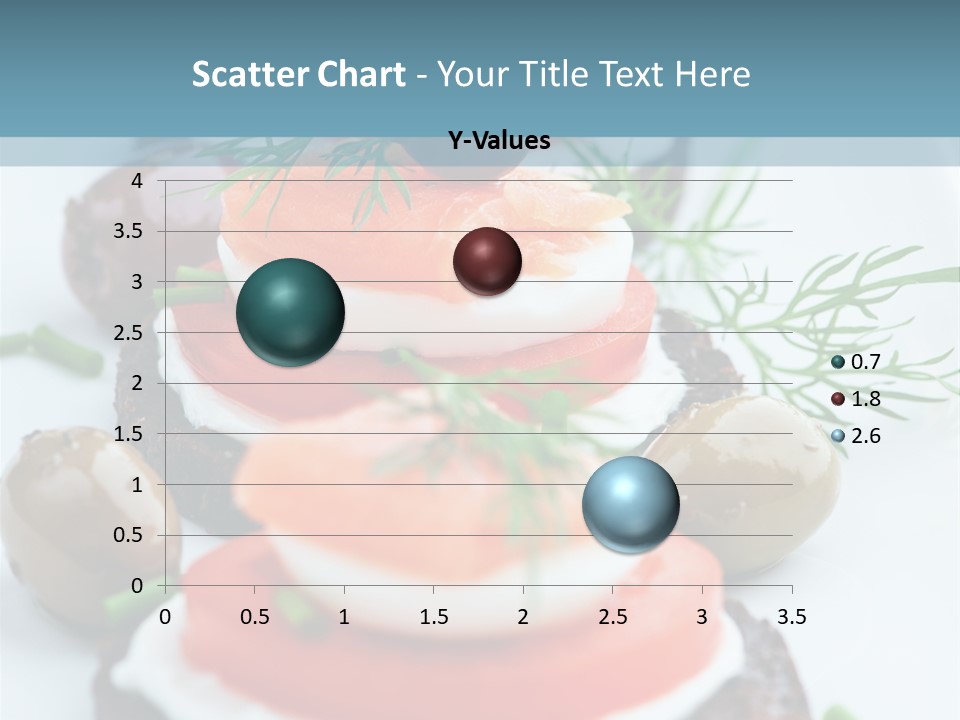 Scatter Chart - Your Title Text Here

Y-Values

4
3.5
3
2.5
2
1.5
1
0.5
0

0 0.5 1 1.5 2 2.5 3 3.5

0.7
1.8
2.6